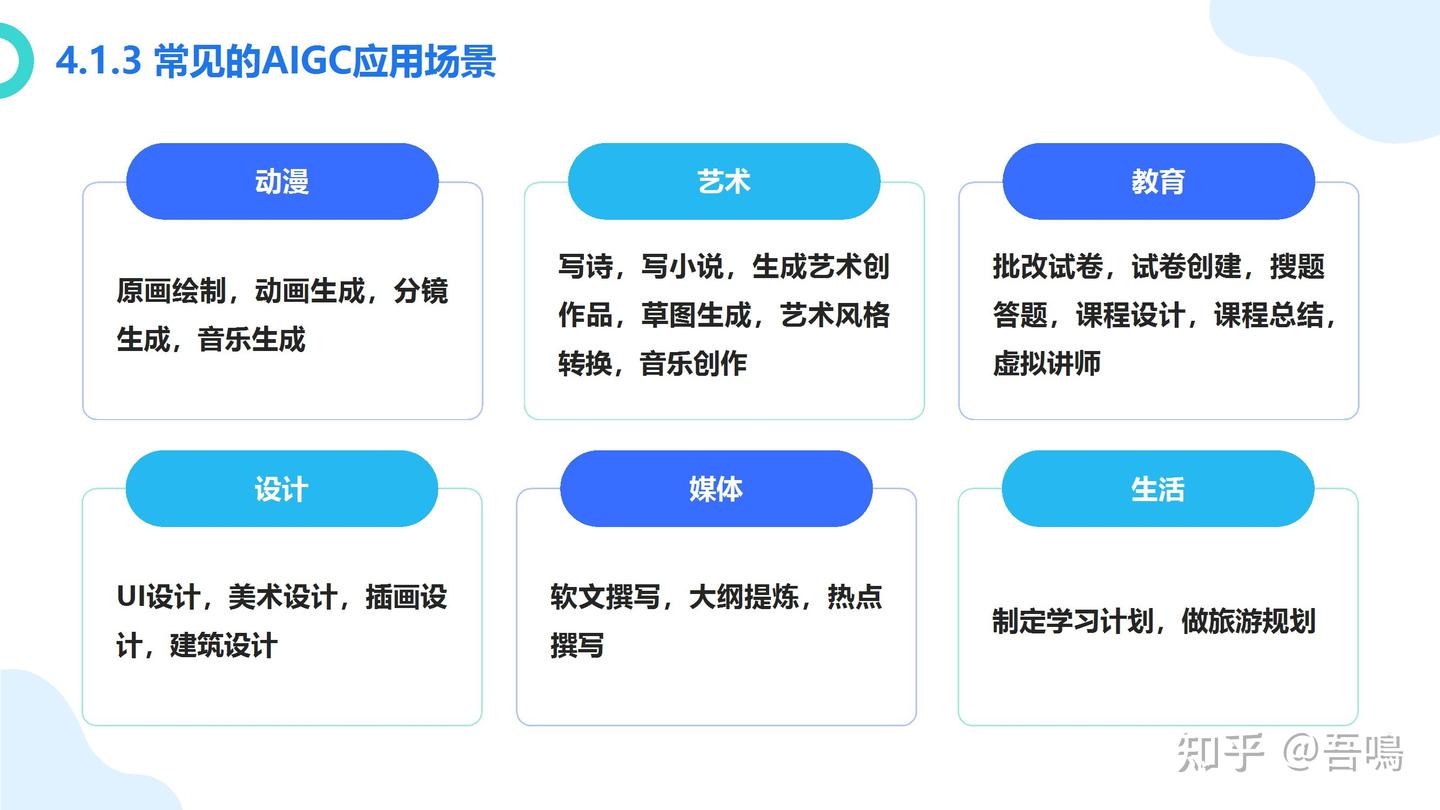 4.1.3 常见的AIGC应用场景

动漫

原画绘制，动画生成，分镜生成，音乐生成

艺术

写诗，写小说，生成艺术创作品，草图生成，艺术风格转换，音乐创作

教育

批改试卷，试卷创建，搜题答题，课程设计，课程总结，虚拟讲师

设计

UI设计，美术设计，插画设计，建筑设计

媒体

软文撰写，大纲提炼，热点撰写

生活

制定学习计划，做旅游规划

知乎 @吾鳴